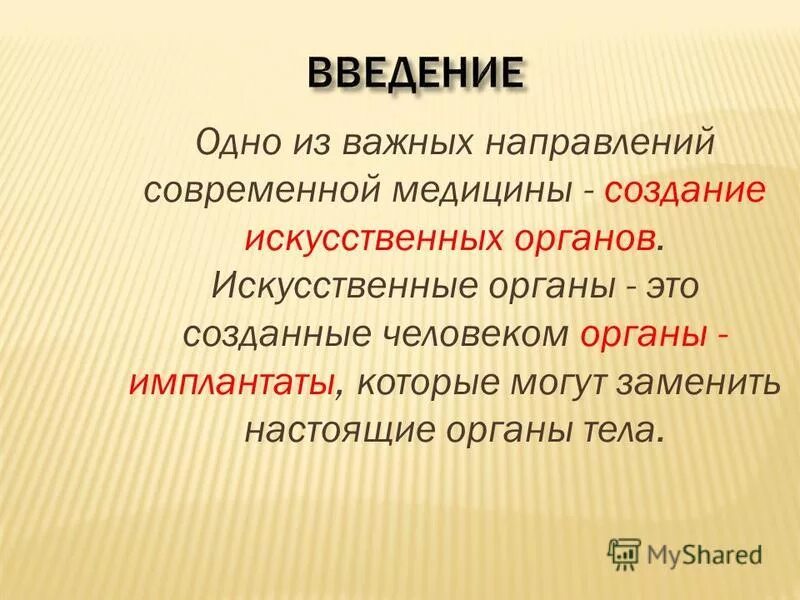 ВВЕДЕНИЕ

Одно из важных направлений современной медицины - создание искусственных органов. Искусственные органы - это созданные человеком органы - имплантаты, которые могут заменить настоящие органы тела.

MyShared